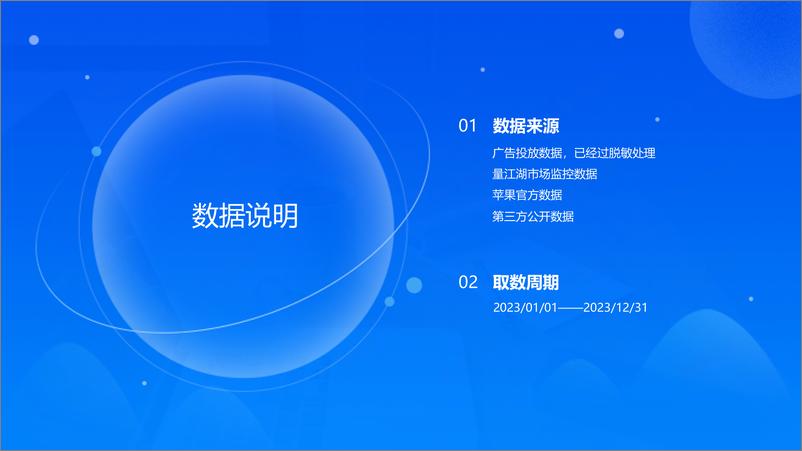 数据说明

01 数据来源

广告投放数据，已经过脱敏处理
量江湖市场监控数据
苹果官方数据
第三方公开数据

02 取数周期

2023/01/01——2023/12/31